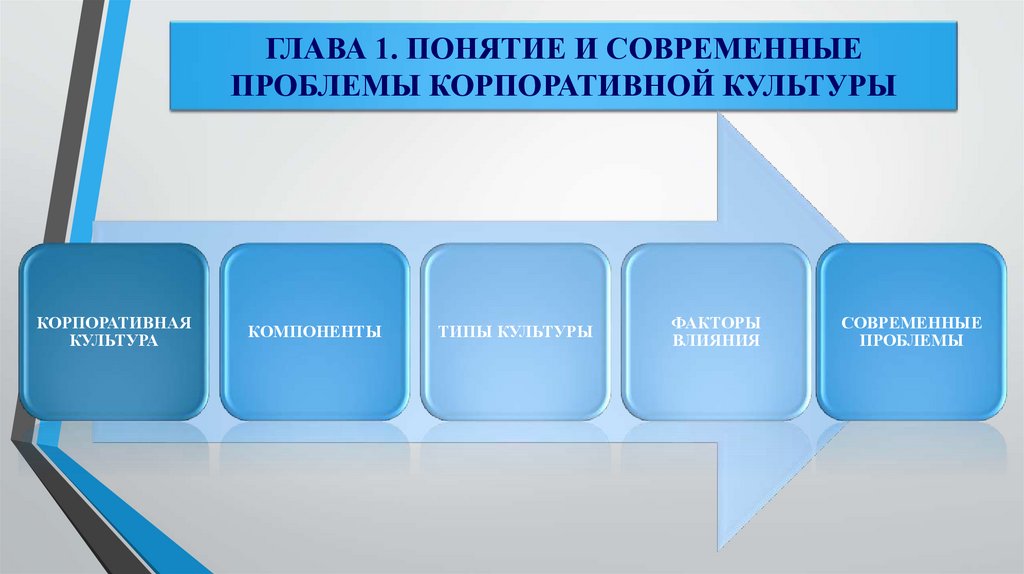 ГЛАВА 1. ПОНЯТИЕ И СОВРЕМЕННЫЕ ПРОБЛЕМЫ КОРПОРАТИВНОЙ КУЛЬТУРЫ

КОРПОРАТИВНАЯ КУЛЬТУРА

КОМПОНЕНТЫ

ТИПЫ КУЛЬТУРЫ

ФАКТОРЫ ВЛИЯНИЯ

СОВРЕМЕННЫЕ ПРОБЛЕМЫ